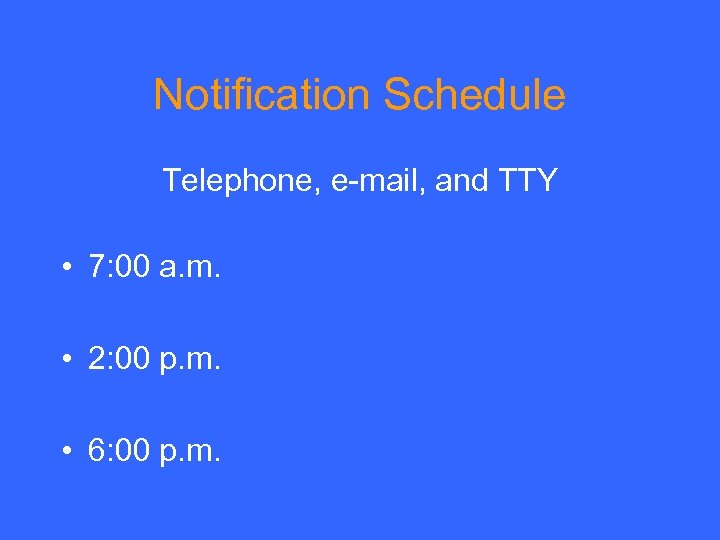 Notification Schedule

Telephone, e-mail, and TTY

• 7:00 a.m.

• 2:00 p.m.

• 6:00 p.m.